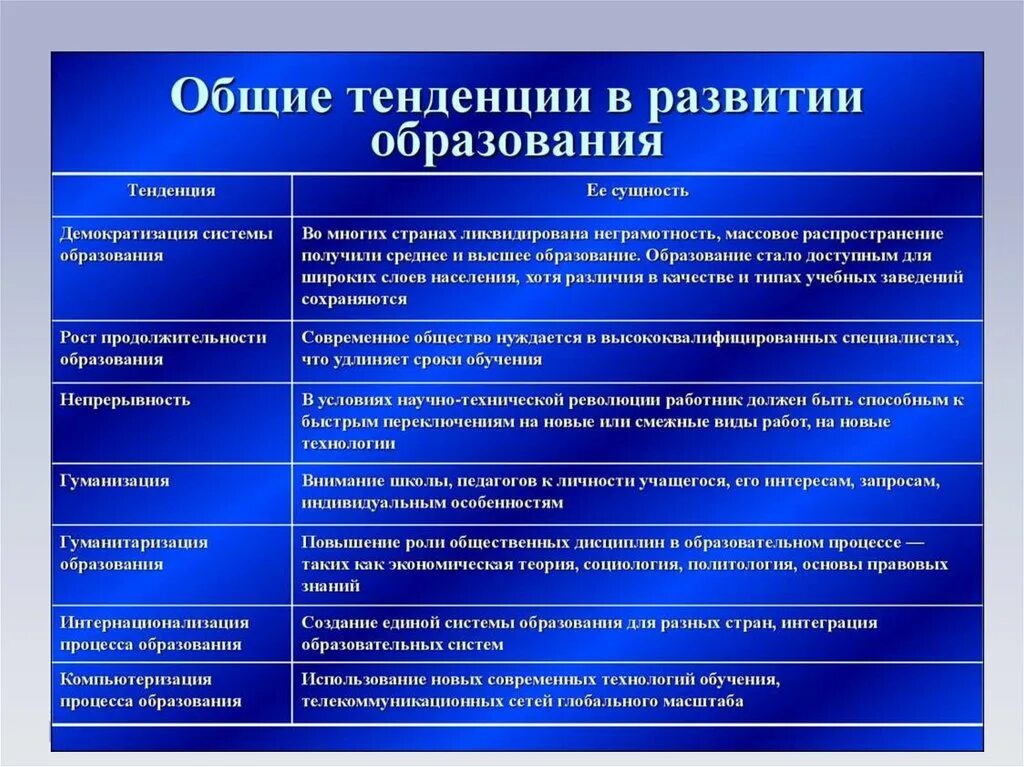 Общие тенденции в развитии образования

| Тенденция | Ее сущность |
|---|---|
| Демократизация системы образования | Во многих странах ликвидирована неграмотность, массовое распространение получили среднее и высшее образование. Образование стало доступным для широких слоев населения, хотя различия в качестве и типах учебных заведений сохраняются |
| Рост продолжительности образования | Современное общество нуждается в высококвалифицированных специалистах, что удлиняет сроки обучения |
| Непрерывность | В условиях научно-технической революции работник должен быть способным к быстрым переключениям на новые или смежные виды работ, на новые технологии |
| Гуманизация | Внимание школы, педагогов к личности учащегося, его интересам, запросам, индивидуальным особенностям |
| Гуманитаризация образования | Повышение роли общественных дисциплин в образовательном процессе — таких как экономическая теория, социология, политология, основы правовых знаний |
| Интернационализация процесса образования | Создание единой системы образования для разных стран, интеграция образовательных систем |
| Компьютеризация процесса образования | Использование новых современных технологий обучения, телекоммуникационных сетей глобального масштаба |